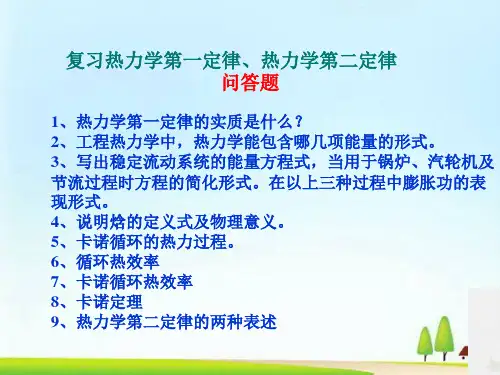 复习热力学第一定律、热力学第二定律
问答题

1、热力学第一定律的实质是什么？
2、工程热力学中，热力学能包含哪几项能量的形式。
3、写出稳定流动系统的能量方程式，当用于锅炉、汽轮机及节流过程时方程的简化形式。在以上三种过程中膨胀功的表现形式。
4、说明焓的定义式及物理意义。
5、卡诺循环的热力过程。
6、循环热效率
7、卡诺循环热效率
8、卡诺定理
9、热力学第二定律的两种表述